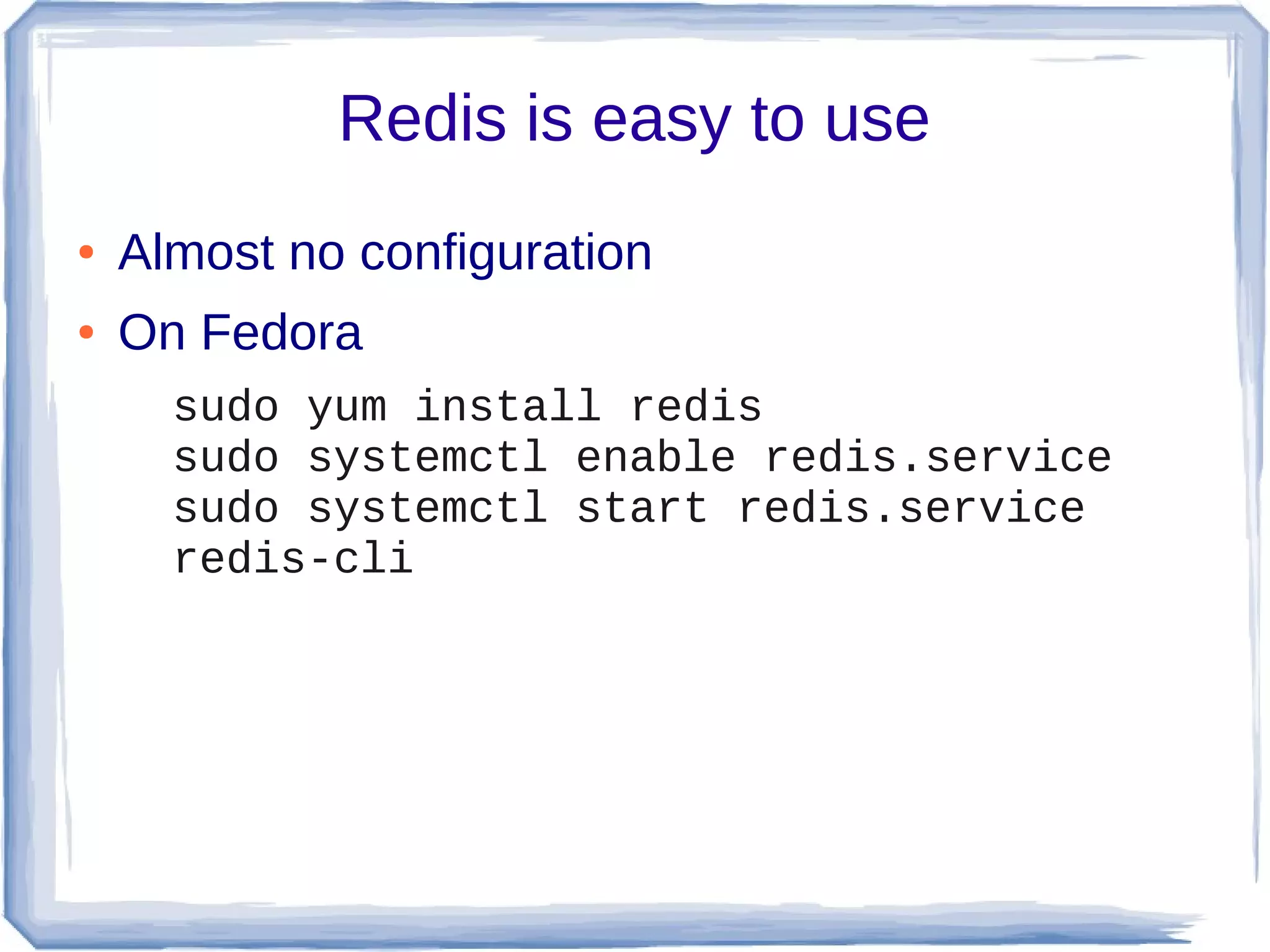 Redis is easy to use

• Almost no configuration
• On Fedora

sudo yum install redis
sudo systemctl enable redis.service
sudo systemctl start redis.service
redis-cli